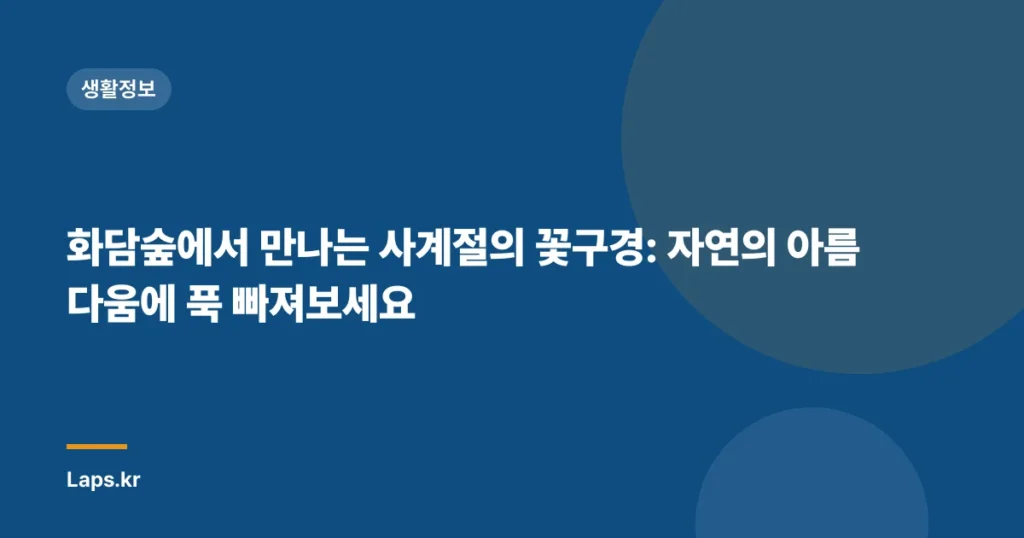 생활정보

화담숲에서 만나는 사계절의 꽃구경: 자연의 아름다움에 푹 빠져보세요

Laps.kr